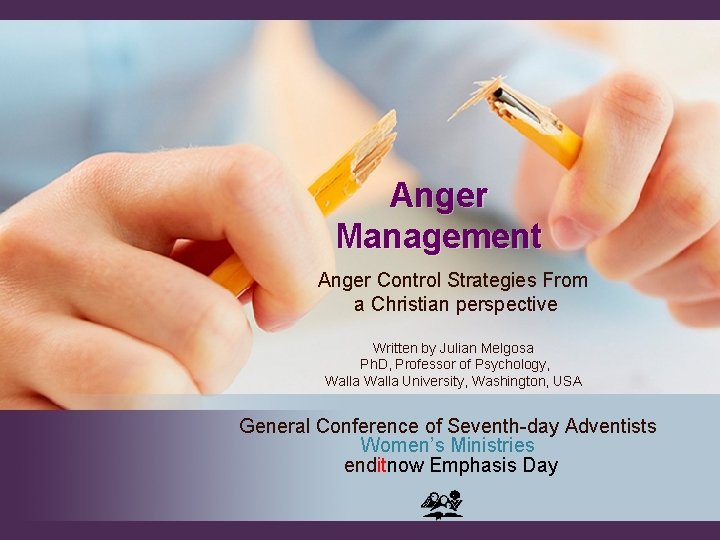 Anger Management

Anger Control Strategies From a Christian perspective

Written by Julian Melgosa
PhD, Professor of Psychology,
Walla Walla University, Washington, USA

General Conference of Seventh-day Adventists
Women's Ministries
enditnow Emphasis Day